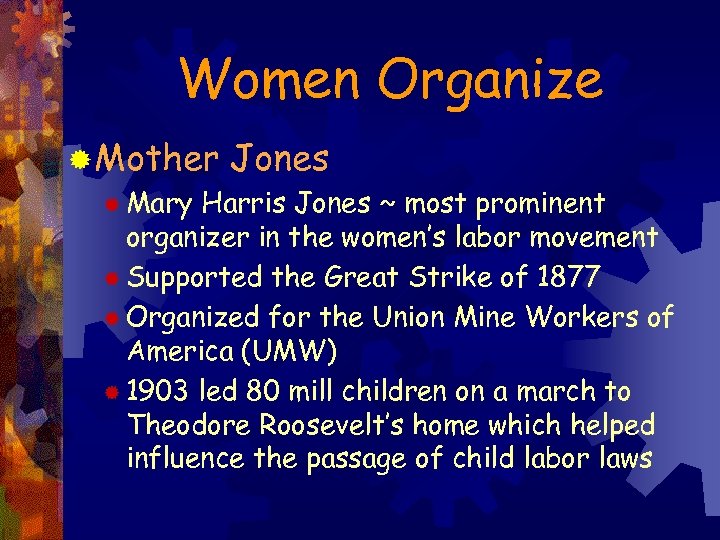 Women Organize

Mother Jones

Mary Harris Jones ~ most prominent organizer in the women's labor movement

Supported the Great Strike of 1877

Organized for the Union Mine Workers of America (UMW)

1903 led 80 mill children on a march to Theodore Roosevelt's home which helped influence the passage of child labor laws